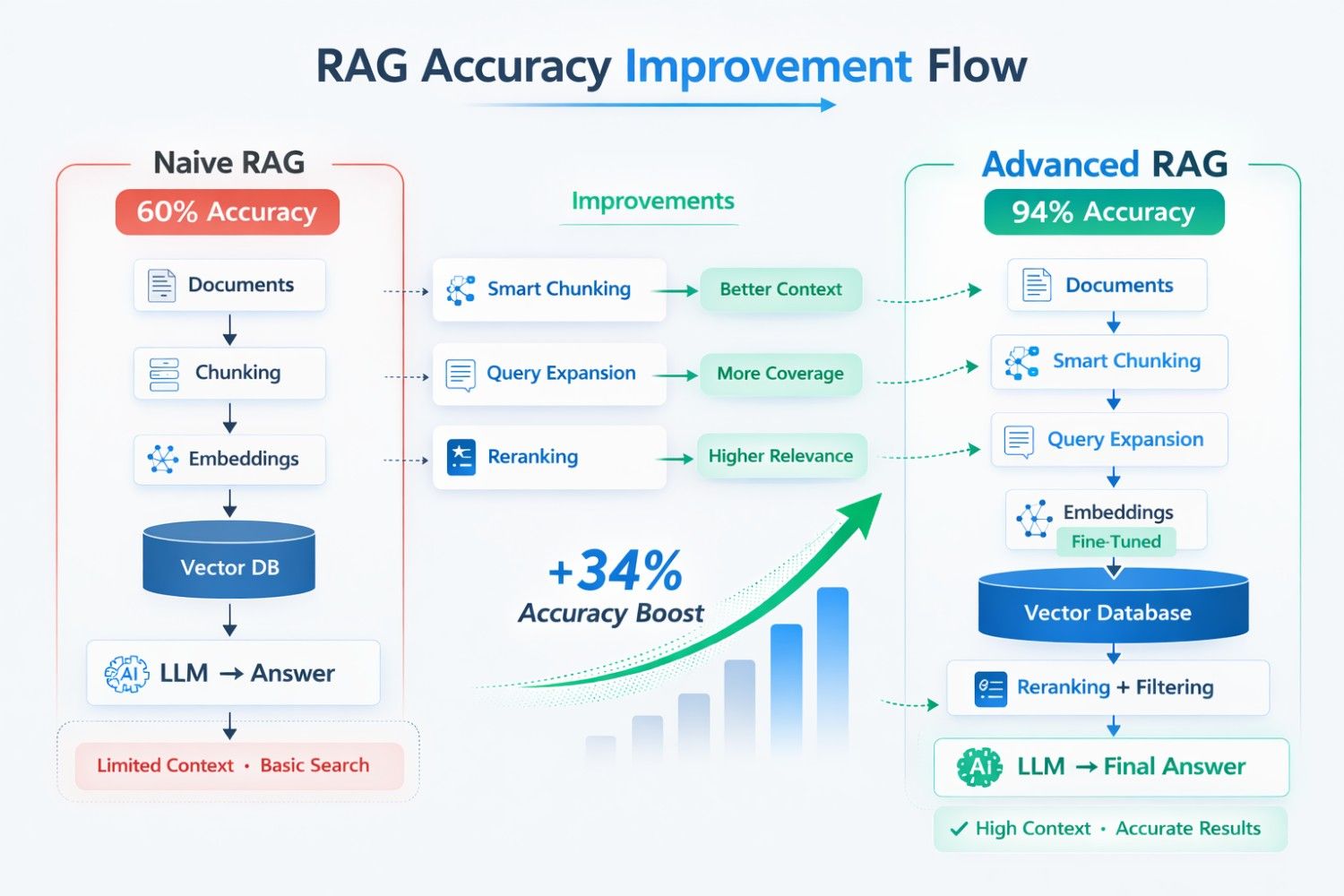 RAG Accuracy Improvement Flow

Naive RAG
60% Accuracy
Documents
Chunking
Embeddings
Vector DB
AI LLM → Answer
Limited Context • Basic Search

Improvements
Smart Chunking → Better Context
Query Expansion → More Coverage
Reranking → Higher Relevance

+34%
Accuracy Boost

Advanced RAG
94% Accuracy
Documents
Smart Chunking
Query Expansion
Embeddings
Fine-Tuned
Vector Database
Reranking + Filtering
AI LLM → Final Answer
✓ High Context • Accurate Results